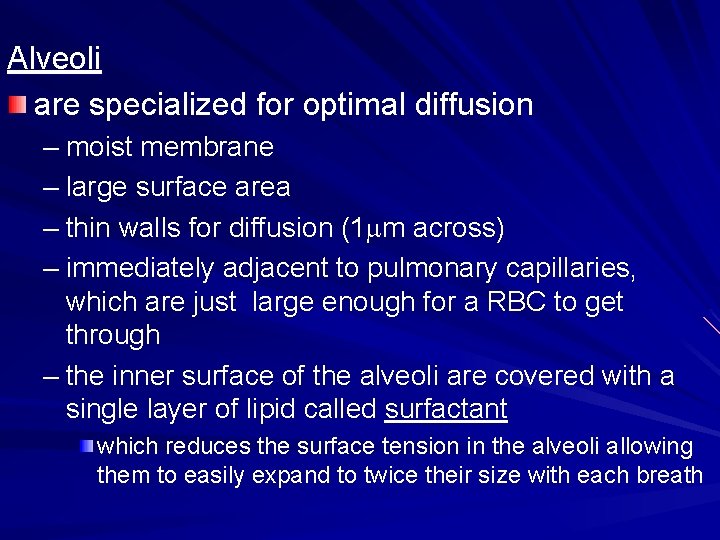 Alveoli

are specialized for optimal diffusion

– moist membrane

– large surface area

– thin walls for diffusion (1$\mu$m across)

– immediately adjacent to pulmonary capillaries, which are just  large enough for a RBC to get through

– the inner surface of the alveoli are covered with a single layer of lipid called surfactant

which reduces the surface tension in the alveoli allowing them to easily expand to twice their size with each breath